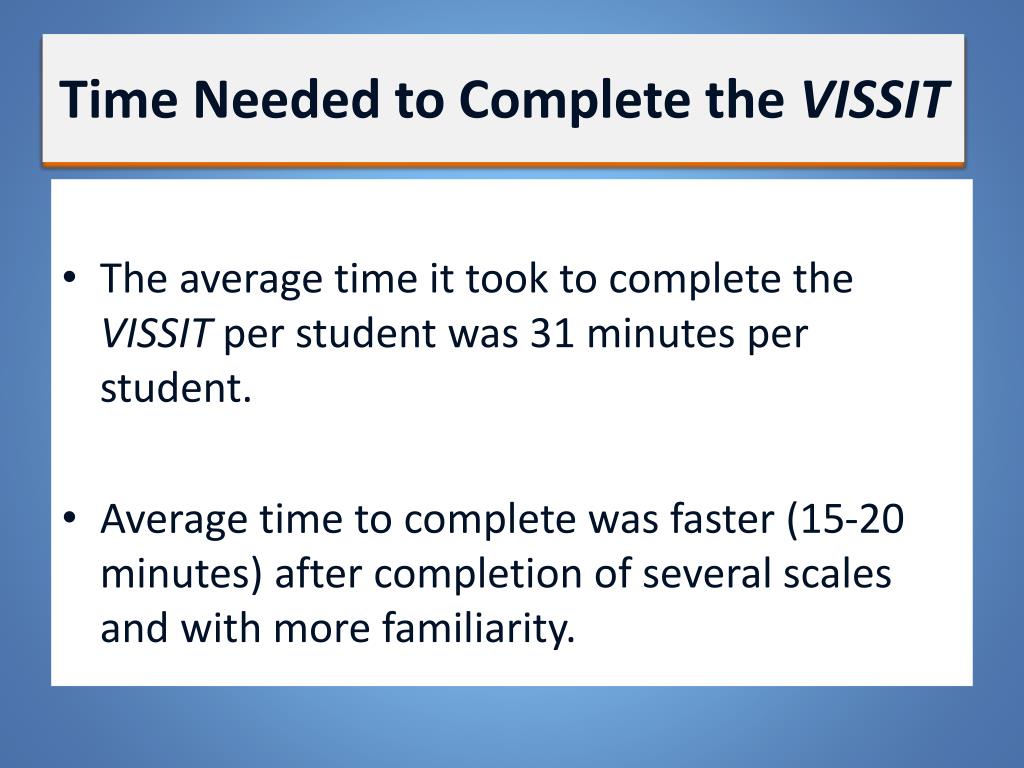 Time Needed to Complete the VISSIT

• The average time it took to complete the VISSIT per student was 31 minutes per student.

• Average time to complete was faster (15-20 minutes) after completion of several scales and with more familiarity.